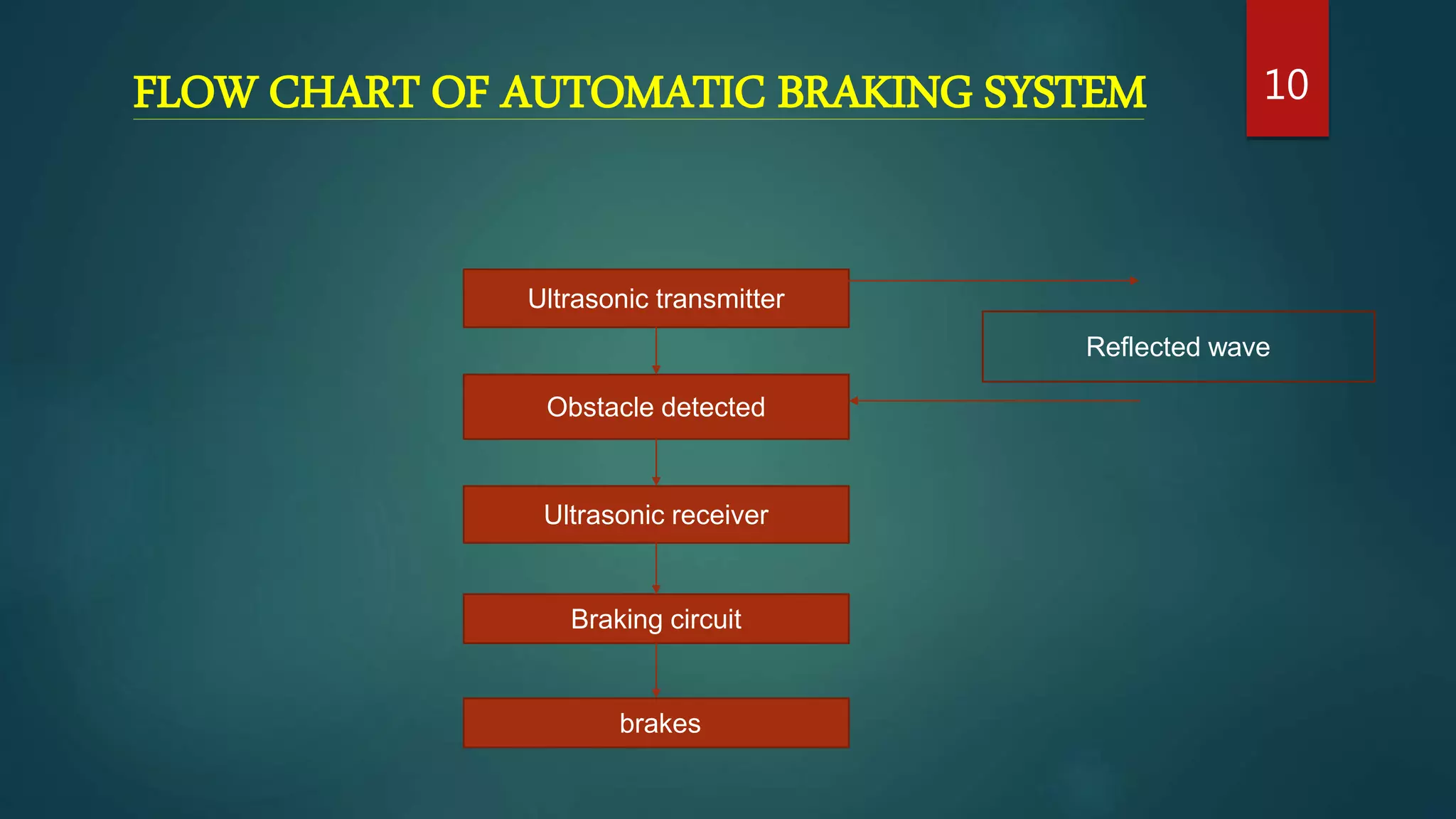 FLOW CHART OF AUTOMATIC BRAKING SYSTEM

10

Ultrasonic transmitter

Reflected wave

Obstacle detected

Ultrasonic receiver

Braking circuit

brakes